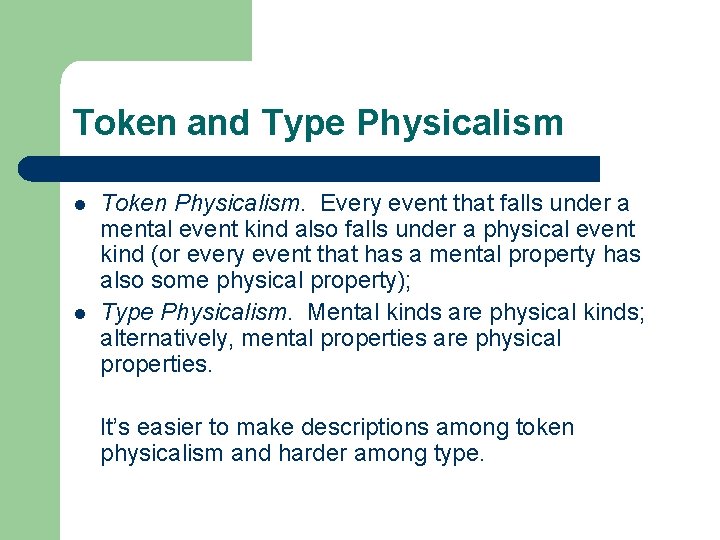 Token and Type Physicalism

- Token Physicalism. Every event that falls under a mental event kind also falls under a physical event kind (or every event that has a mental property has also some physical property);
- Type Physicalism. Mental kinds are physical kinds; alternatively, mental properties are physical properties.

It's easier to make descriptions among token physicalism and harder among type.